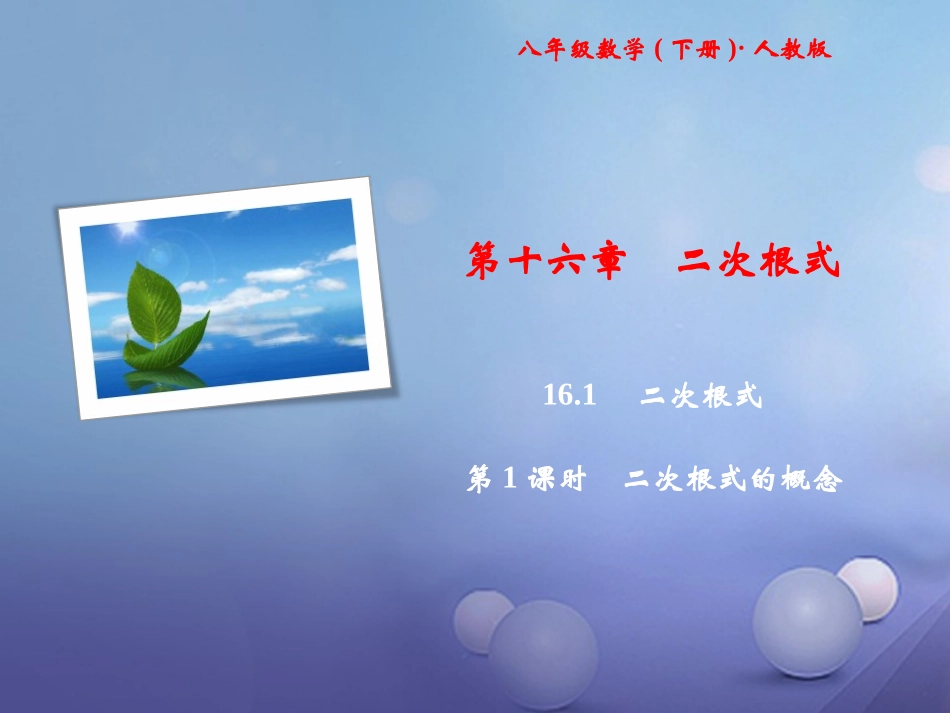 八年级数学（下册）· 人教版

第十六章　二次根式

16.1　二次根式

第 1 课时　二次根式的概念